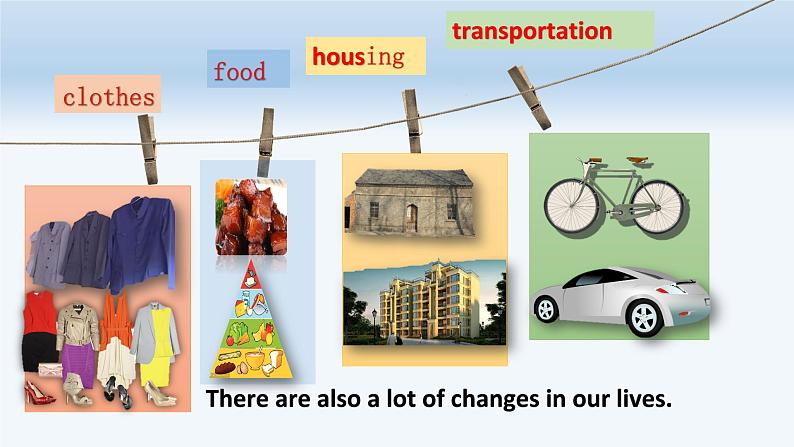 clothes

food

housing

transportation

There are also a lot of changes in our lives.